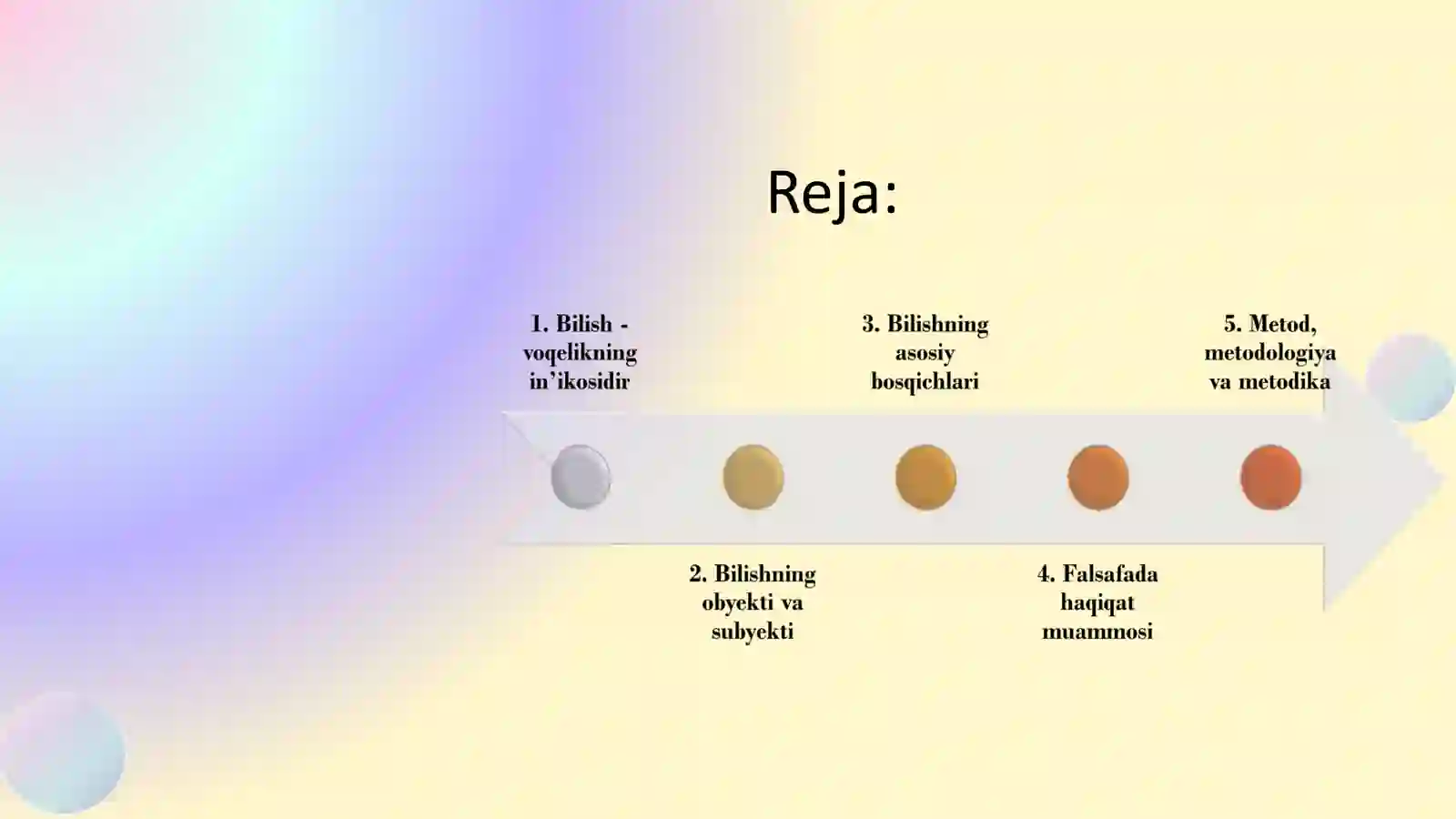 Reja:

1. Bilish - voqelikning in’ikosidir

2. Bilishning obyekti va subyekti

3. Bilishning asosiy bosqichlari

4. Falsafada haqiqat muammosi

5. Metod, metodologiya va metodika